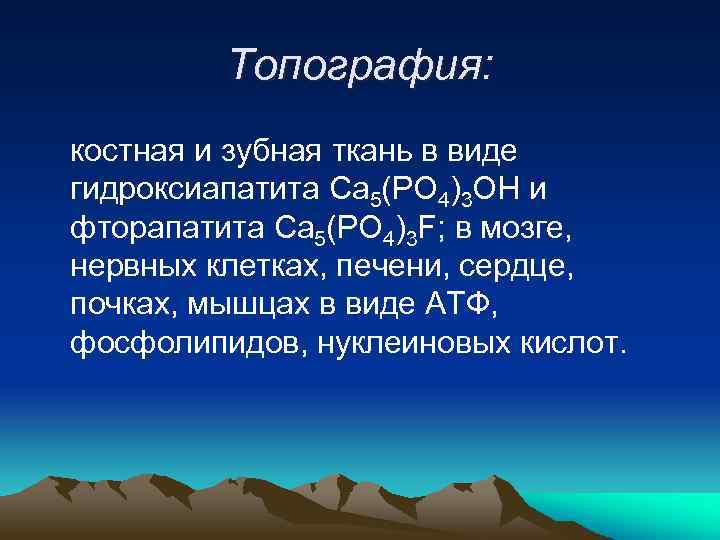 Топография:

костная и зубная ткань в виде гидроксиапатита $Ca_5(PO_4)_3OH$ и фторапатита $Ca_5(PO_4)_3F$; в мозге, нервных клетках, печени, сердце, почках, мышцах в виде АТФ, фосфолипидов, нуклеиновых кислот.